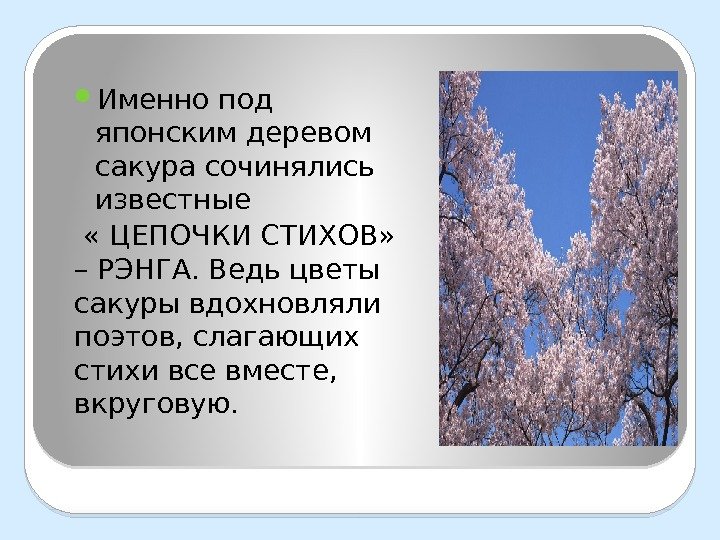 Именно под японским деревом сакура сочинялись известные
« ЦЕПОЧКИ СТИХОВ» – РЭНГА. Ведь цветы сакуры вдохновляли поэтов, слагающих стихи все вместе, вкруговую.